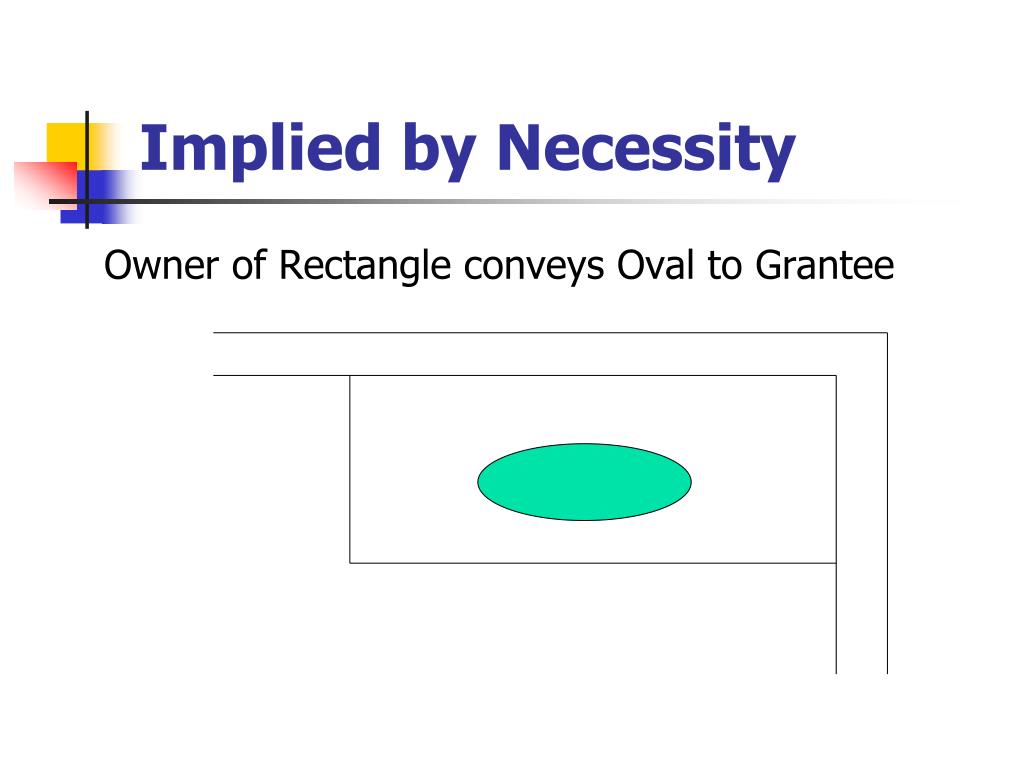 Implied by Necessity

Owner of Rectangle conveys Oval to Grantee